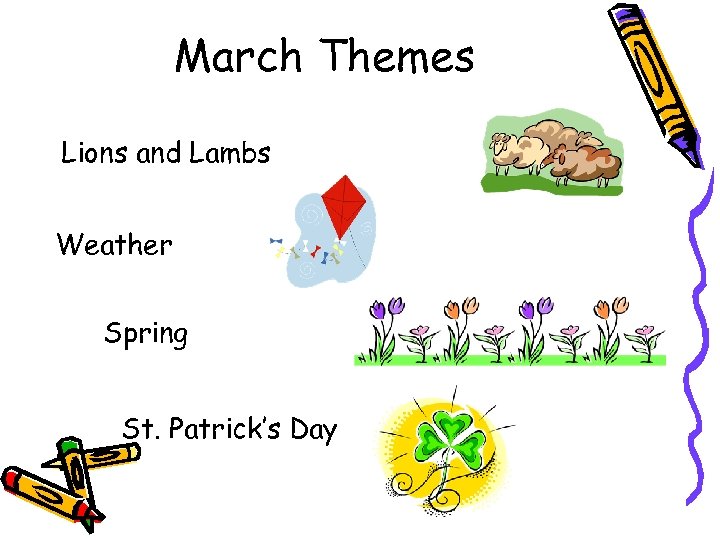 March Themes

Lions and Lambs

Weather

Spring

St. Patrick's Day